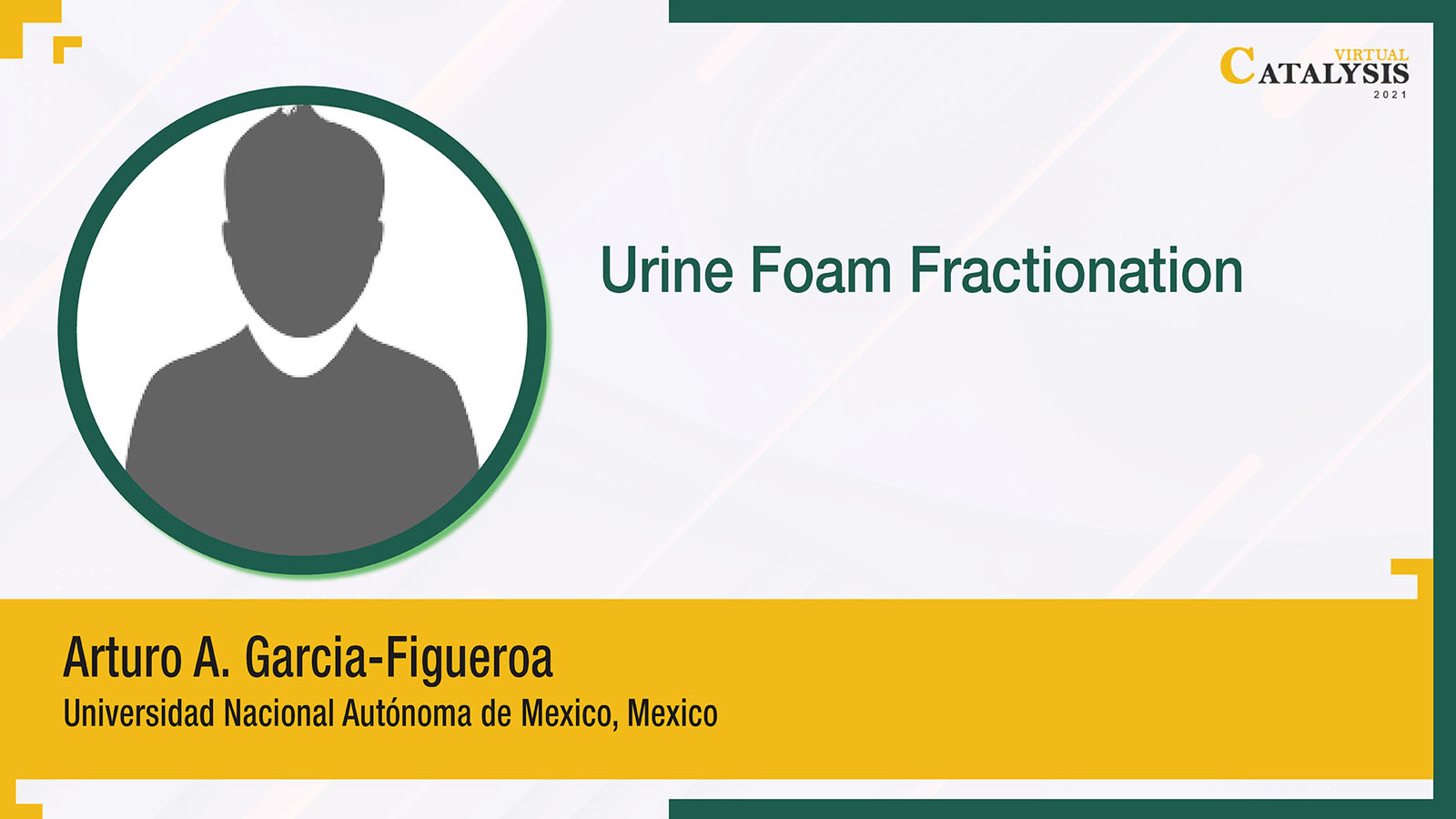 VIRTUAL
CATALYSIS
2021

Urine Foam Fractionation

Arturo A. Garcia-Figueroa
Universidad Nacional Autónoma de Mexico, Mexico